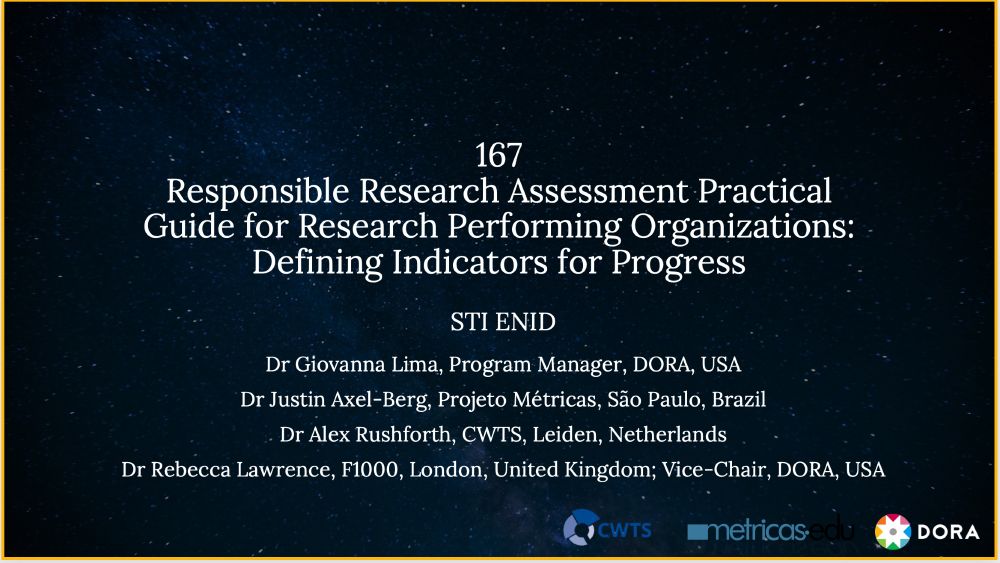 167
Responsible Research Assessment Practical Guide for Research Performing Organizations: Defining Indicators for Progress

STI ENID

Dr Giovanna Lima, Program Manager, DORA, USA

Dr Justin Axel-Berg, Projeto Métricas, São Paulo, Brazil

Dr Alex Rushforth, CWTS, Leiden, Netherlands

Dr Rebecca Lawrence, F1000, London, United Kingdom; Vice-Chair, DORA, USA

CWTS metricas.edu DORA